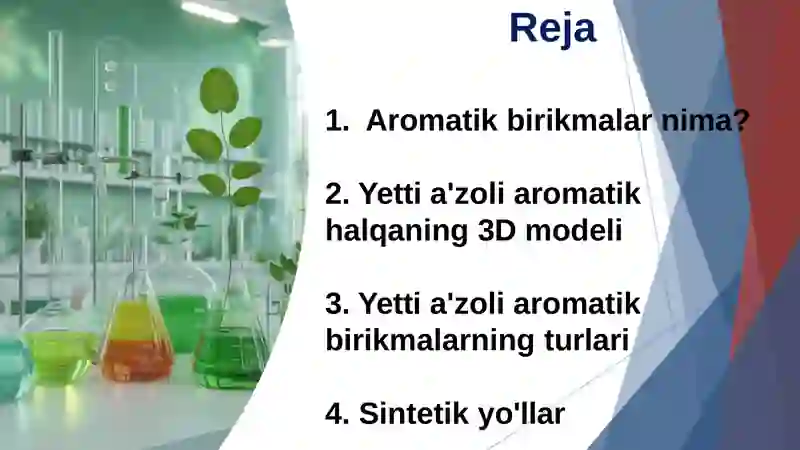 Reja

1. Aromatik birikmalar nima?

2. Yetti a'zoli aromatik halqaning 3D modeli

3. Yetti a'zoli aromatik birikmalarning turlari

4. Sintetik yo'llar